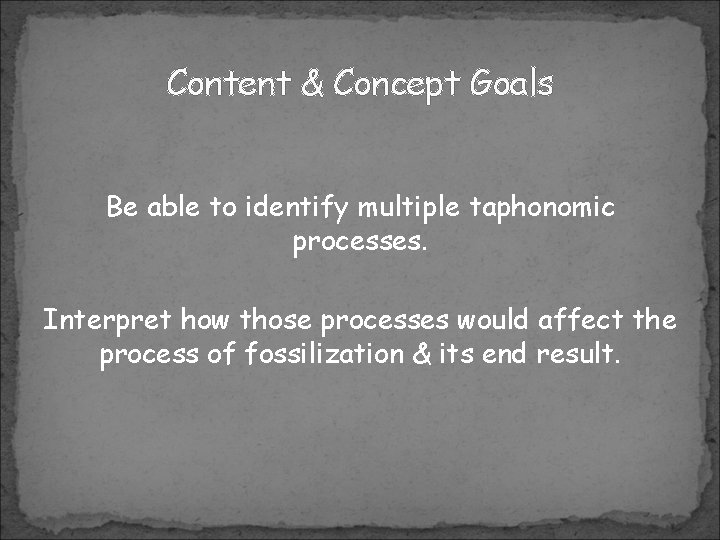 Content & Concept Goals

Be able to identify multiple taphonomic processes.

Interpret how those processes would affect the process of fossilization & its end result.